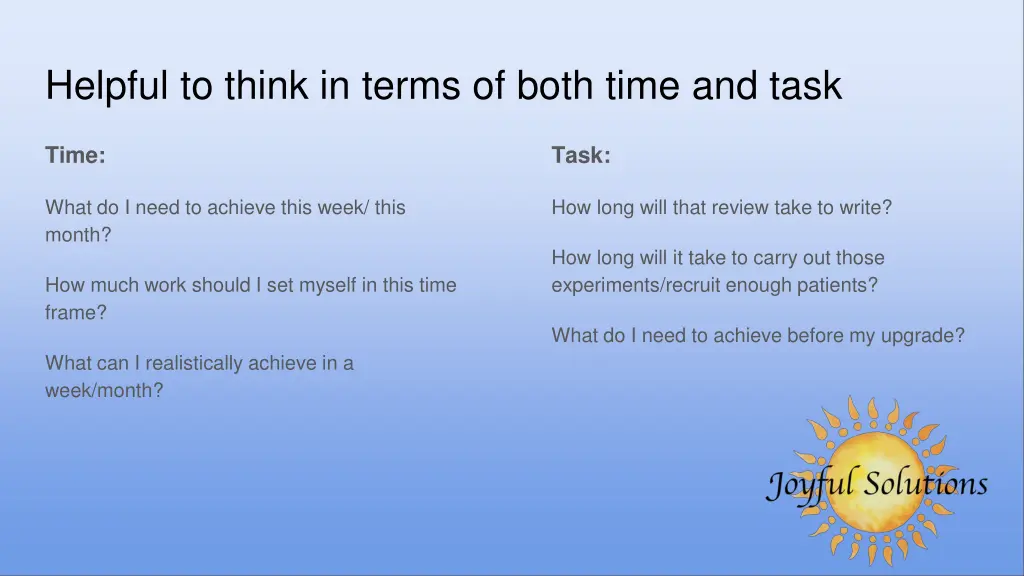 Helpful to think in terms of both time and task

Time:

What do I need to achieve this week/ this month?

How much work should I set myself in this time frame?

What can I realistically achieve in a week/month?

Task:

How long will that review take to write?

How long will it take to carry out those experiments/recruit enough patients?

What do I need to achieve before my upgrade?

Joyful Solutions